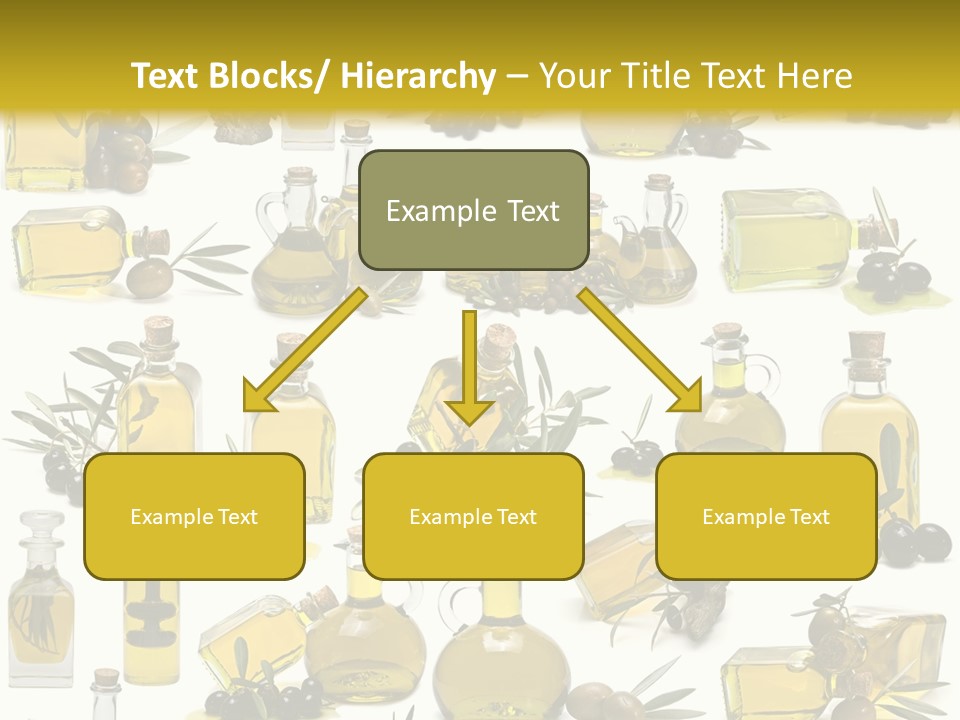 Text Blocks/ Hierarchy – Your Title Text Here

Example Text

Example Text

Example Text

Example Text